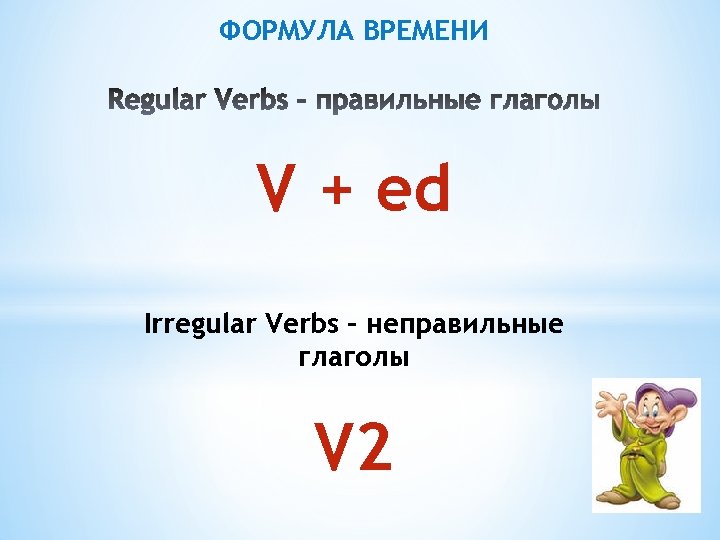 ФОРМУЛА ВРЕМЕНИ

Regular Verbs – правильные глаголы

V + ed

Irregular Verbs – неправильные глаголы

V2